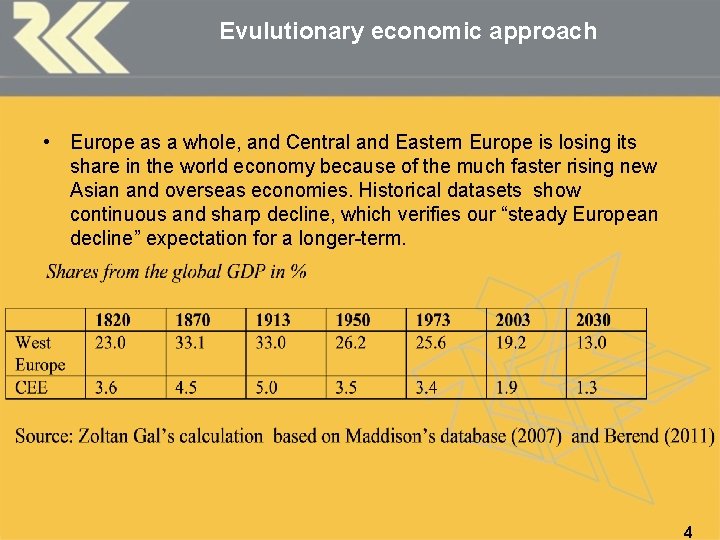 Evulutionary economic approach

• Europe as a whole, and Central and Eastern Europe is losing its share in the world economy because of the much faster rising new Asian and overseas economies. Historical datasets show continuous and sharp decline, which verifies our “steady European decline” expectation for a longer-term.

Shares from the global GDP in %

| | 1820 | 1870 | 1913 | 1950 | 1973 | 2003 | 2030 |
|---|---|---|---|---|---|---|---|
| West Europe | 23.0 | 33.1 | 33.0 | 26.2 | 25.6 | 19.2 | 13.0 |
| CEE | 3.6 | 4.5 | 5.0 | 3.5 | 3.4 | 1.9 | 1.3 |

Source: Zoltan Gal’s calculation based on Maddison’s database (2007) and Berend (2011)

4